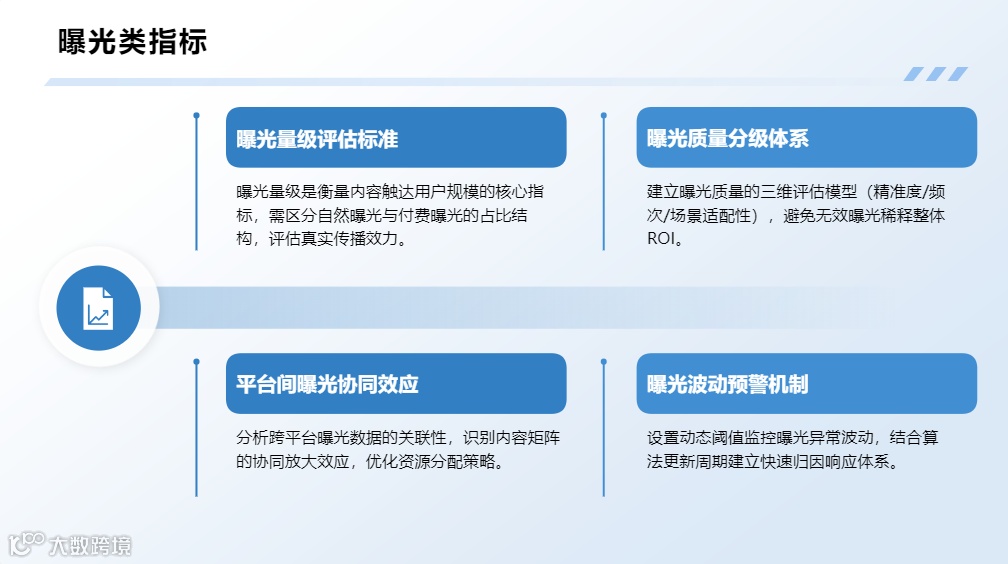 曝光类指标

曝光量级评估标准

曝光量级是衡量内容触达用户规模的核心指标，需区分自然曝光与付费曝光的占比结构，评估真实传播效力。

曝光质量分级体系

建立曝光质量的三维评估模型（精准度/频次/场景适配性），避免无效曝光稀释整体ROI。

平台间曝光协同效应

分析跨平台曝光数据的关联性，识别内容矩阵的协同放大效应，优化资源分配策略。

曝光波动预警机制

设置动态阈值监控曝光异常波动，结合算法更新周期建立快速归因响应体系。

大数跨境